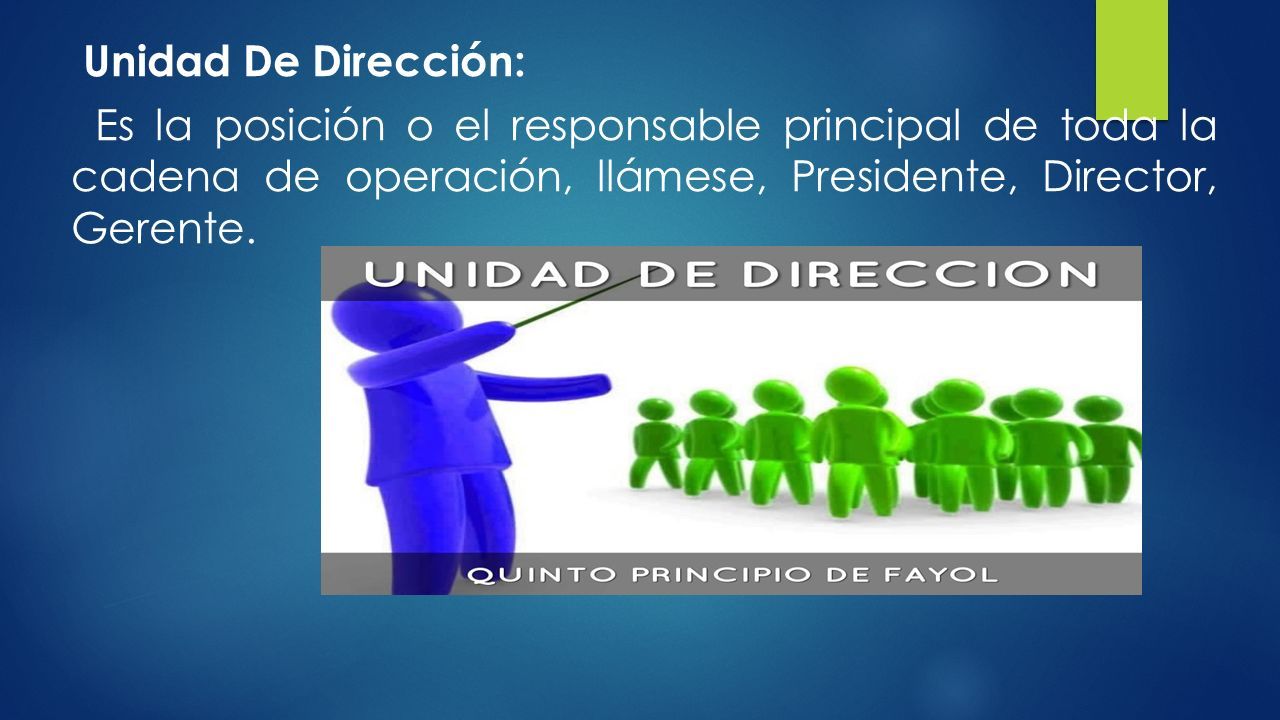 Unidad De Dirección:

Es la posición o el responsable principal de toda la cadena de operación, llámese, Presidente, Director, Gerente.

UNIDAD DE DIRECCION

QUINTO PRINCIPIO DE FAYOL